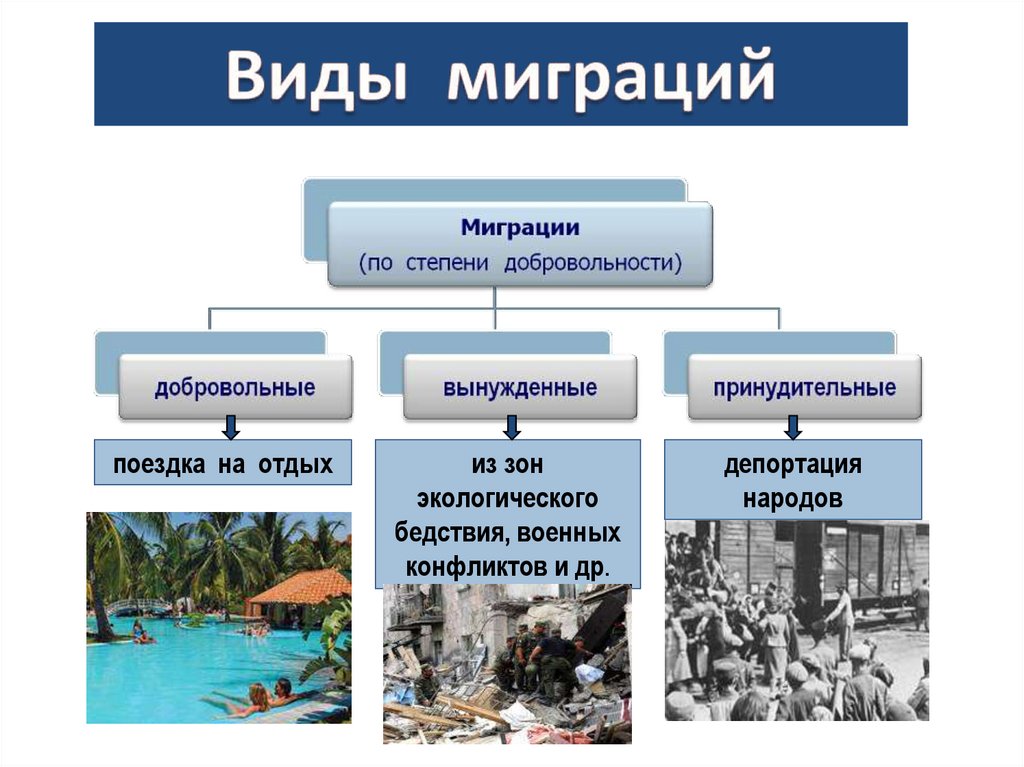 Виды миграций

Миграции
(по степени добровольности)

добровольные

вынужденные

принудительные

поездка на отдых

из зон экологического бедствия, военных конфликтов и др.

депортация народов